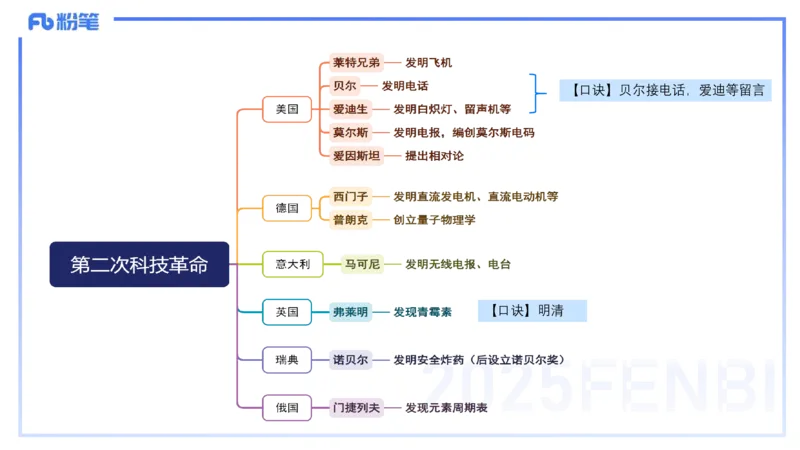 Fb 粉笔

第二次科技革命

美国
莱特兄弟 — 发明飞机
贝尔 — 发明电话
爱迪生 — 发明白炽灯、留声机等
莫尔斯 — 发明电报，编创莫尔斯电码
爱因斯坦 — 提出相对论

【口诀】贝尔接电话，爱迪等留言

德国
西门子 — 发明直流发电机、直流电动机等
普朗克 — 创立量子物理学

意大利
马可尼 — 发明无线电报、电台

英国
弗莱明 — 发现青霉素

【口诀】明清

瑞典
诺贝尔 — 发明安全炸药（后设立诺贝尔奖）

俄国
门捷列夫 — 发现元素周期表

2025FENBI